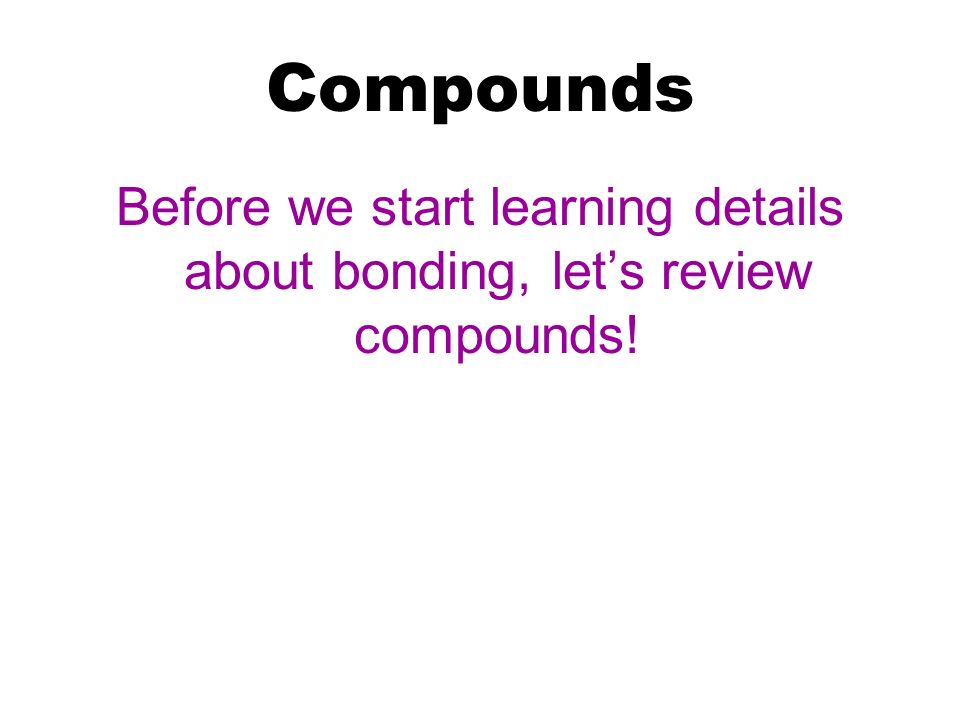 Compounds

Before we start learning details about bonding, let’s review compounds!